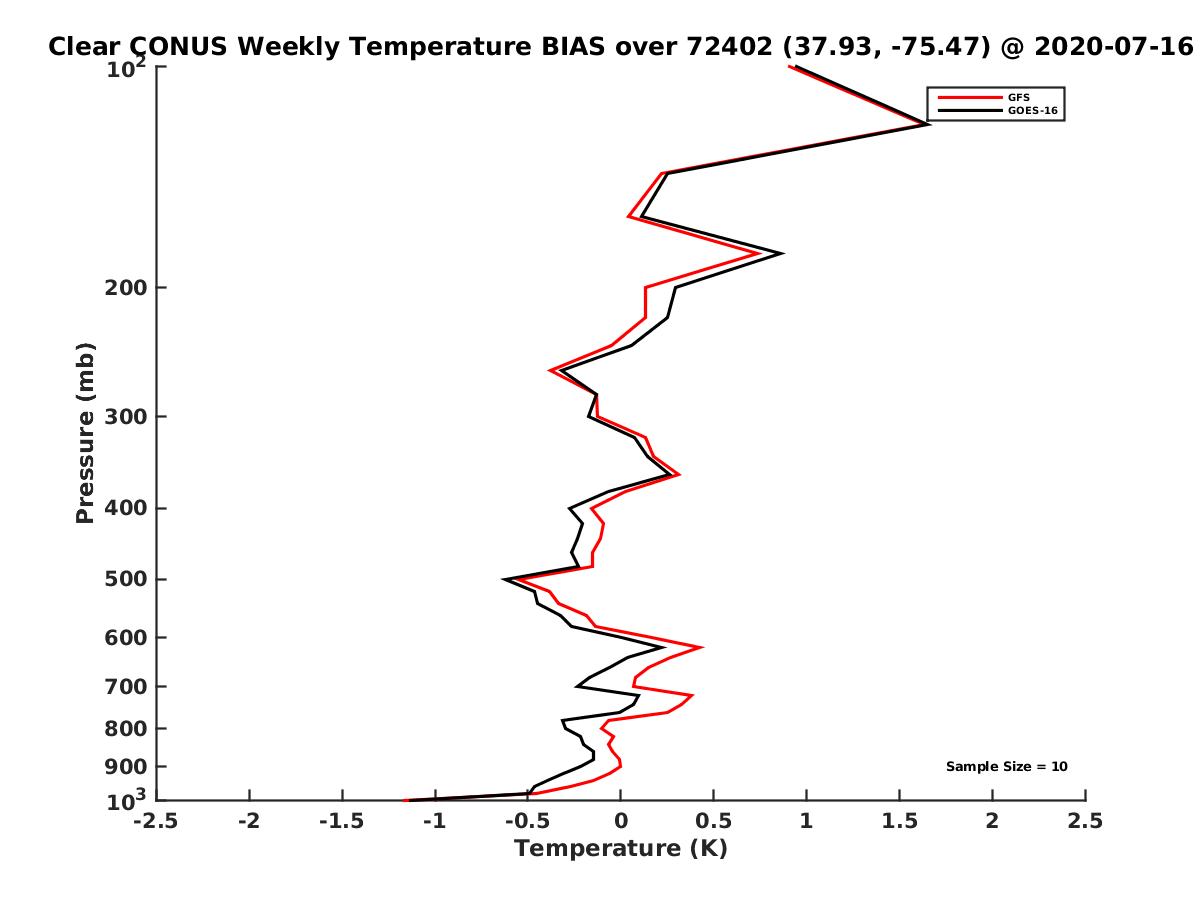 Clear CONUS Weekly Temperature BIAS over 72402 (37.93, -75.47) @ 2020-07-16

GFS
GOES-16

Pressure (mb)

$10^2$
200
300
400
500
600
700
800
900
$10^3$

Sample Size = 10

-2.5 -2 -1.5 -1 -0.5 0 0.5 1 1.5 2 2.5

Temperature (K)